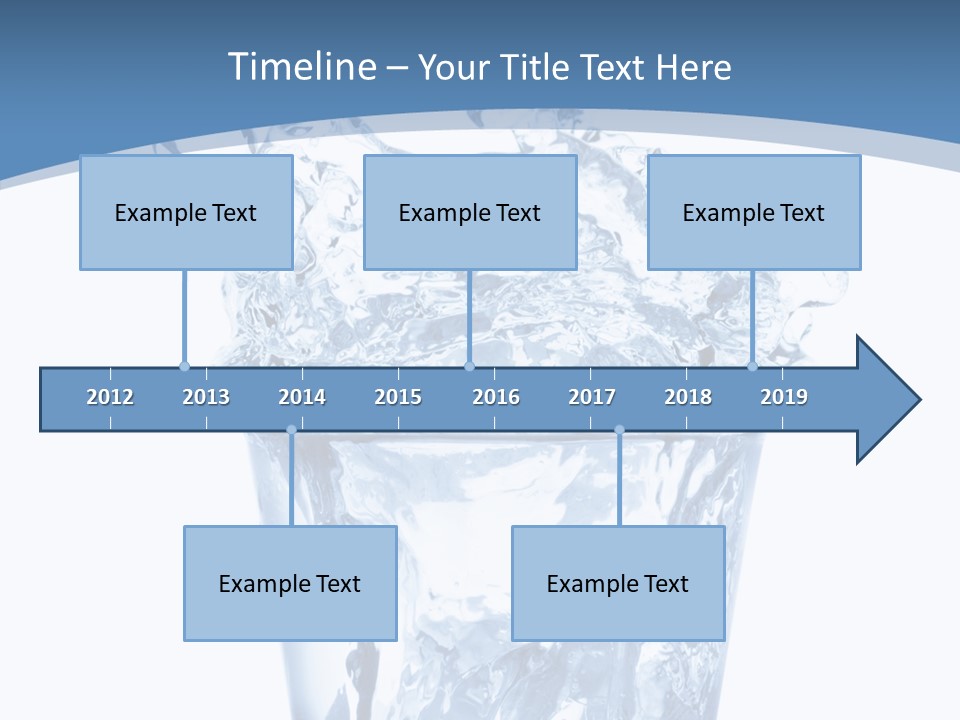 Timeline – Your Title Text Here

Example Text

Example Text

Example Text

2012 2013 2014 2015 2016 2017 2018 2019

Example Text

Example Text